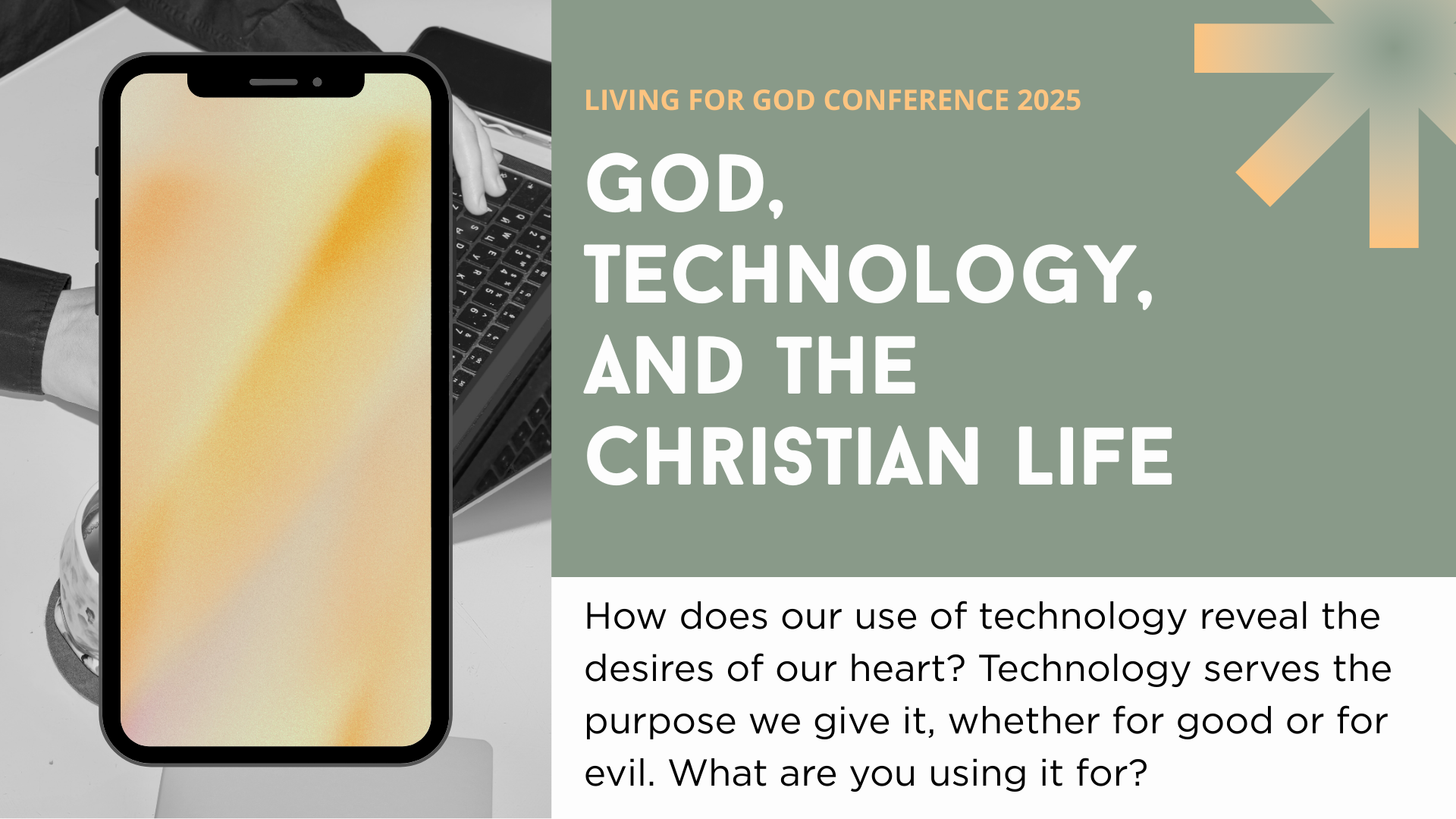 LIVING FOR GOD CONFERENCE 2025

GOD, TECHNOLOGY, AND THE CHRISTIAN LIFE

How does our use of technology reveal the desires of our heart? Technology serves the purpose we give it, whether for good or for evil. What are you using it for?